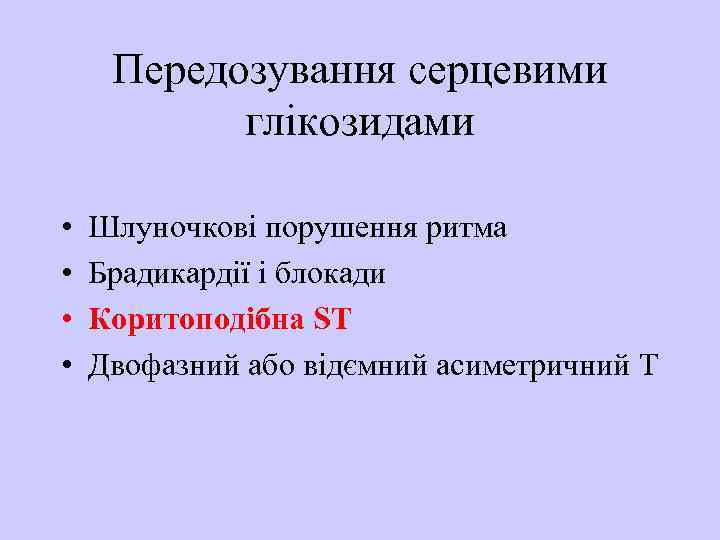 Передозування серцевими глікозидами

• Шлуночкові порушення ритма
• Брадикардії і блокади
• Коритоподібна ST
• Двофазний або відємний асиметричний Т